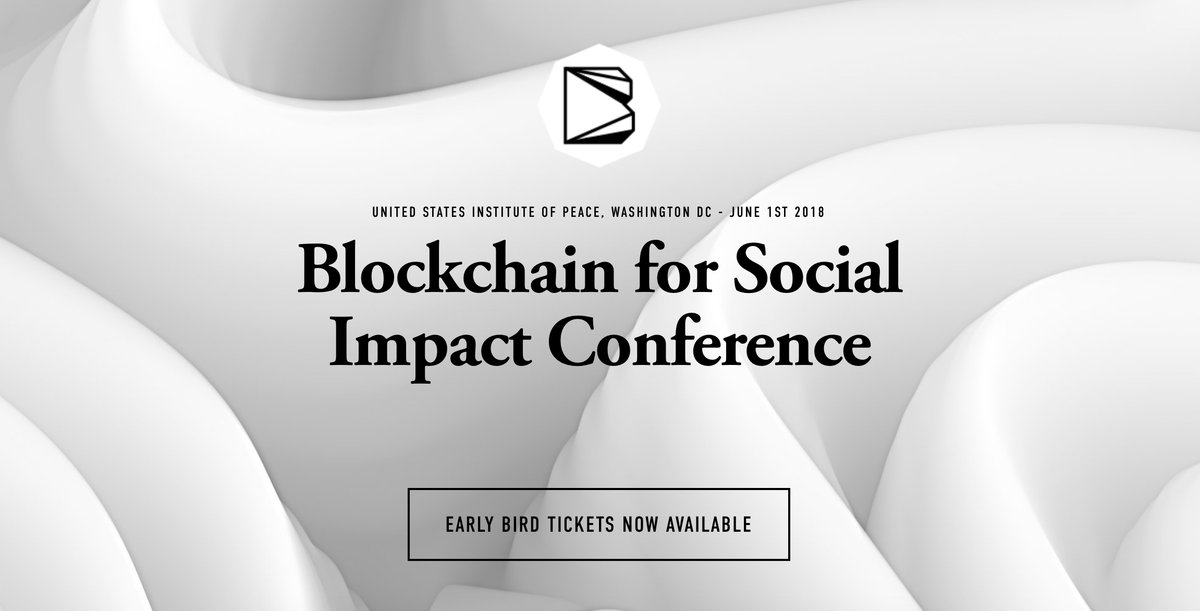 UNITED STATES INSTITUTE OF PEACE, WASHINGTON DC - JUNE 1ST 2018

Blockchain for Social Impact Conference

EARLY BIRD TICKETS NOW AVAILABLE